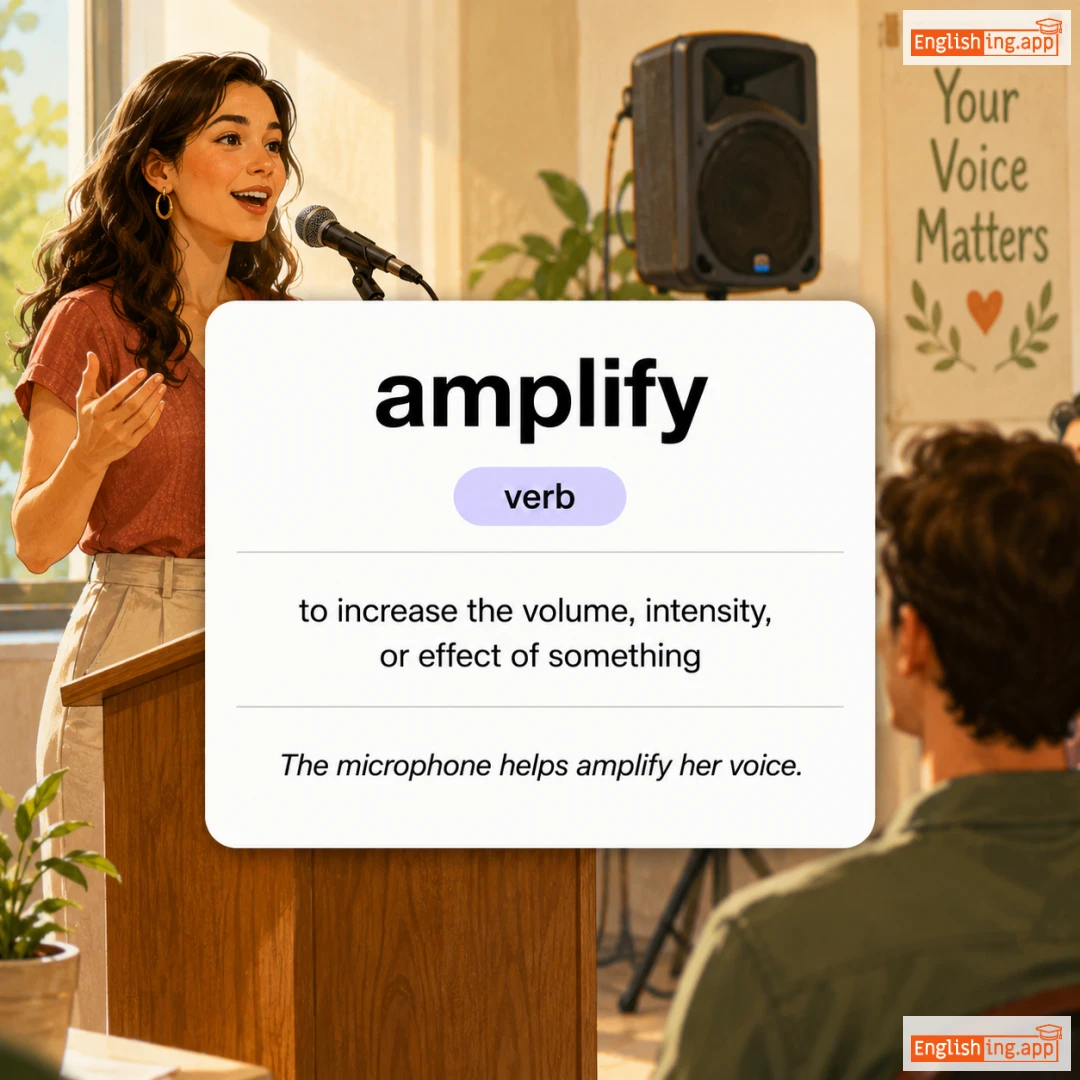 Englishing.app

Your Voice Matters

amplify

verb

to increase the volume, intensity, or effect of something

The microphone helps amplify her voice.

Englishing.app